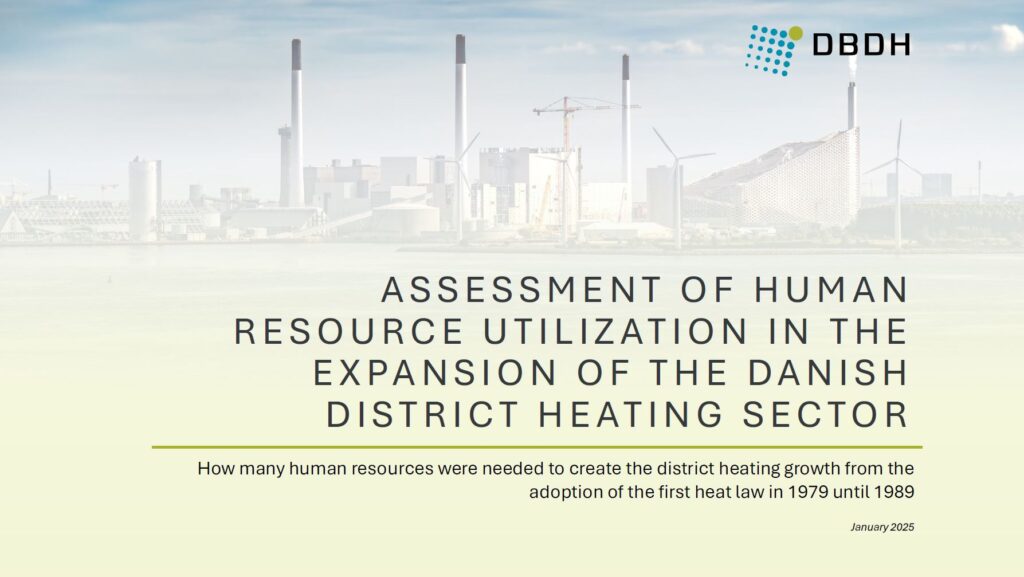 DBDH

ASSESSMENT OF HUMAN RESOURCE UTILIZATION IN THE EXPANSION OF THE DANISH DISTRICT HEATING SECTOR

How many human resources were needed to create the district heating growth from the adoption of the first heat law in 1979 until 1989

January 2025